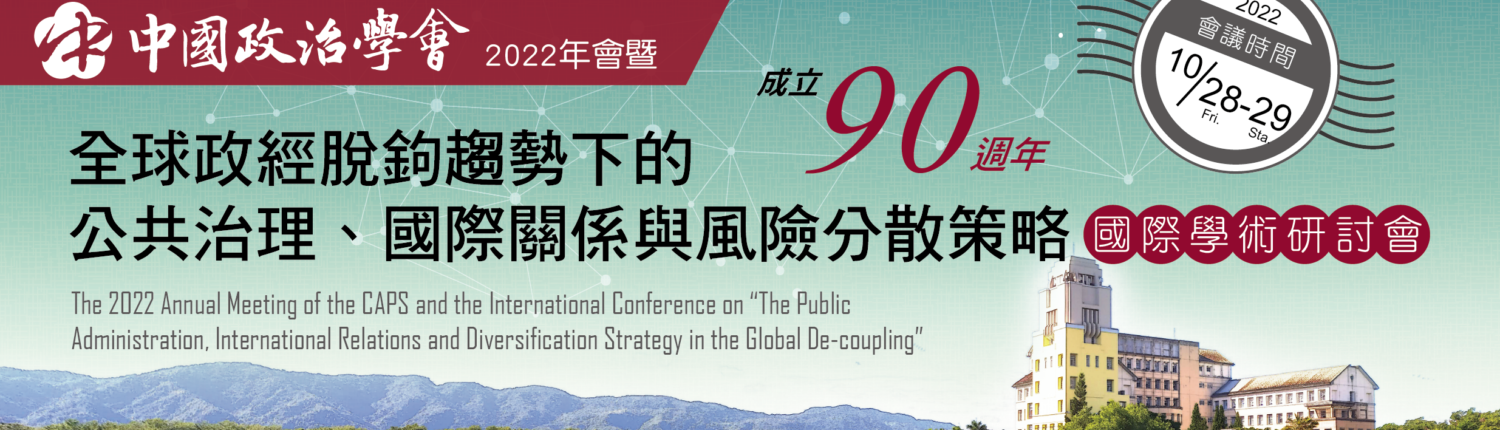 中國政治學會 2022年會暨

成立 90 週年

2022
會議時間
10/28-29
Fri. Sta.

全球政經脫鉤趨勢下的
公共治理、國際關係與風險分散策略 國際學術研討會

The 2022 Annual Meeting of the CAPS and the International Conference on "The Public Administration, International Relations and Diversification Strategy in the Global De-coupling"